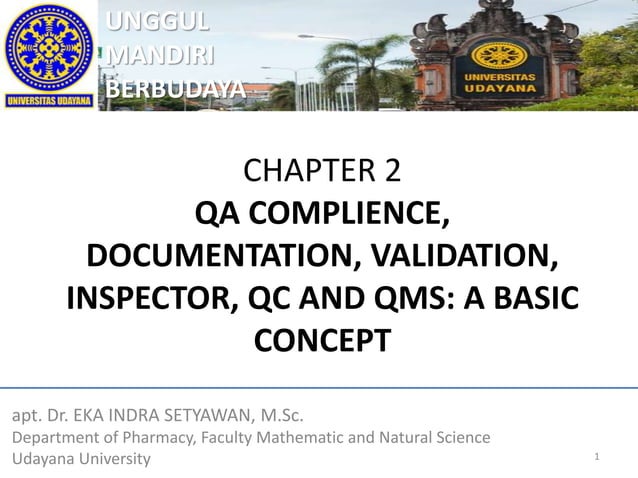 UNIVERSITAS UDAYANA

UNGGUL
MANDIRI
BERBUDAYA

UNIVERSITAS
UDAYANA

CHAPTER 2
QA COMPLIENCE, DOCUMENTATION, VALIDATION, INSPECTOR, QC AND QMS: A BASIC CONCEPT

apt. Dr. EKA INDRA SETYAWAN, M.Sc.
Department of Pharmacy, Faculty Mathematic and Natural Science
Udayana University

1